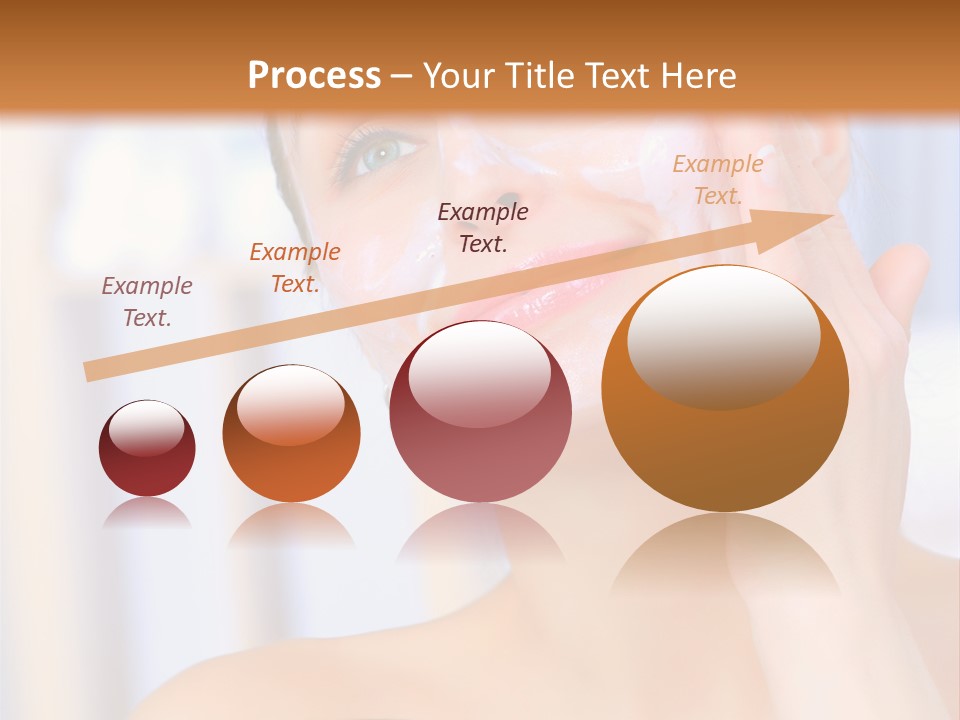 Process – Your Title Text Here

Example Text.

Example Text.

Example Text.

Example Text.